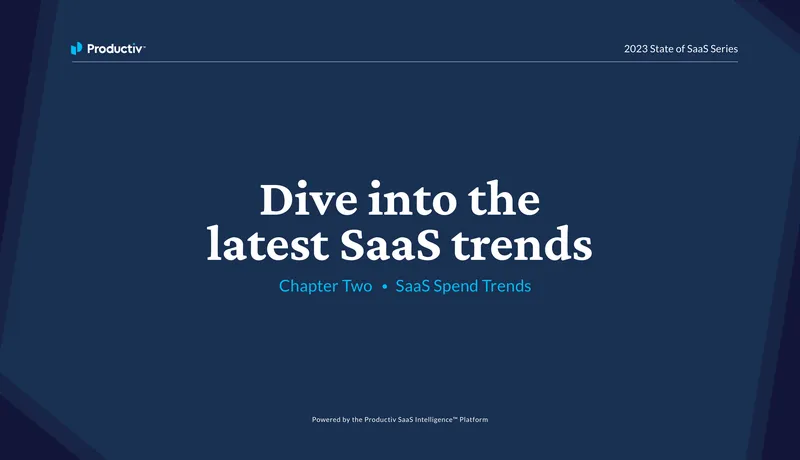 Productiv™

2023 State of SaaS Series

Dive into the latest SaaS trends

Chapter Two • SaaS Spend Trends

Powered by the Productiv SaaS Intelligence™ Platform